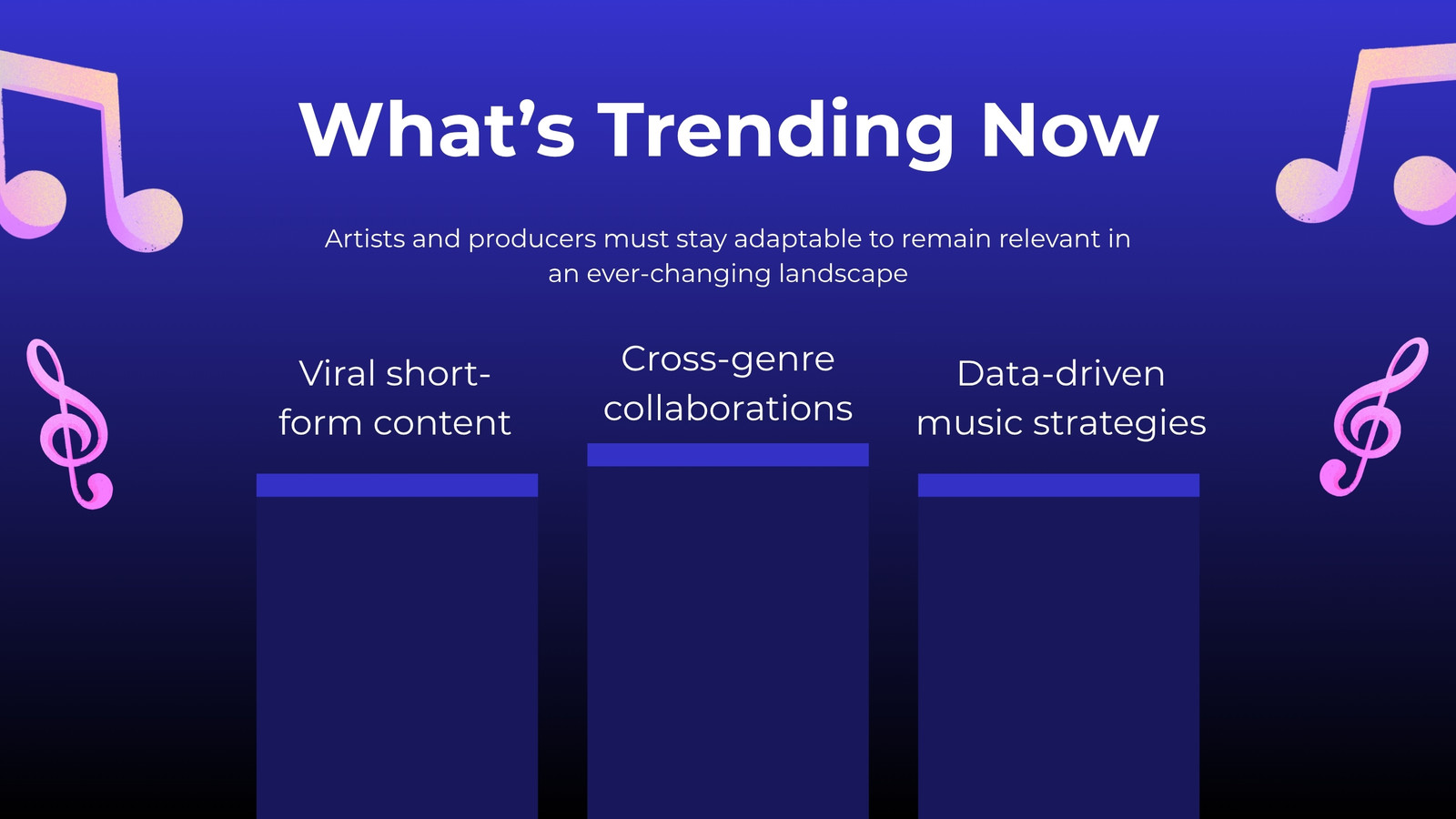 What’s Trending Now

Artists and producers must stay adaptable to remain relevant in an ever-changing landscape

Viral short-form content

Cross-genre collaborations

Data-driven music strategies